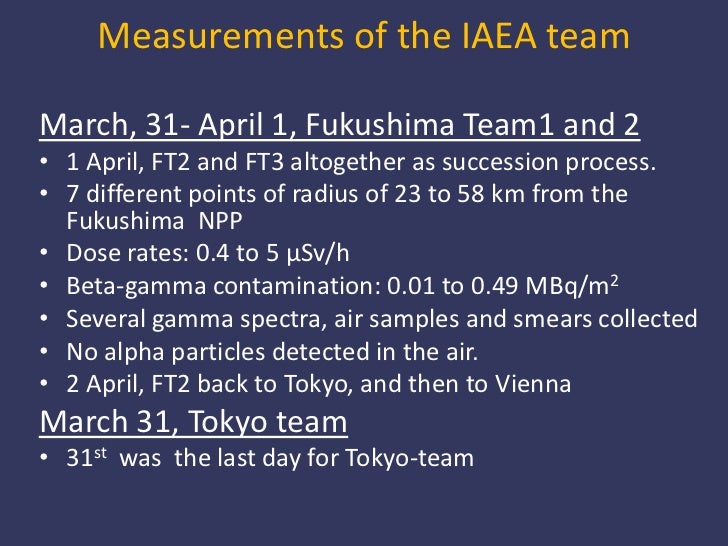 Measurements of the IAEA team

March, 31- April 1, Fukushima Team1 and 2

• 1 April, FT2 and FT3 altogether as succession process.
• 7 different points of radius of 23 to 58 km from the Fukushima NPP
• Dose rates: 0.4 to 5 μSv/h
• Beta-gamma contamination: 0.01 to 0.49 MBq/m$^2$
• Several gamma spectra, air samples and smears collected
• No alpha particles detected in the air.
• 2 April, FT2 back to Tokyo, and then to Vienna

March 31, Tokyo team

• 31$^{st}$ was the last day for Tokyo-team